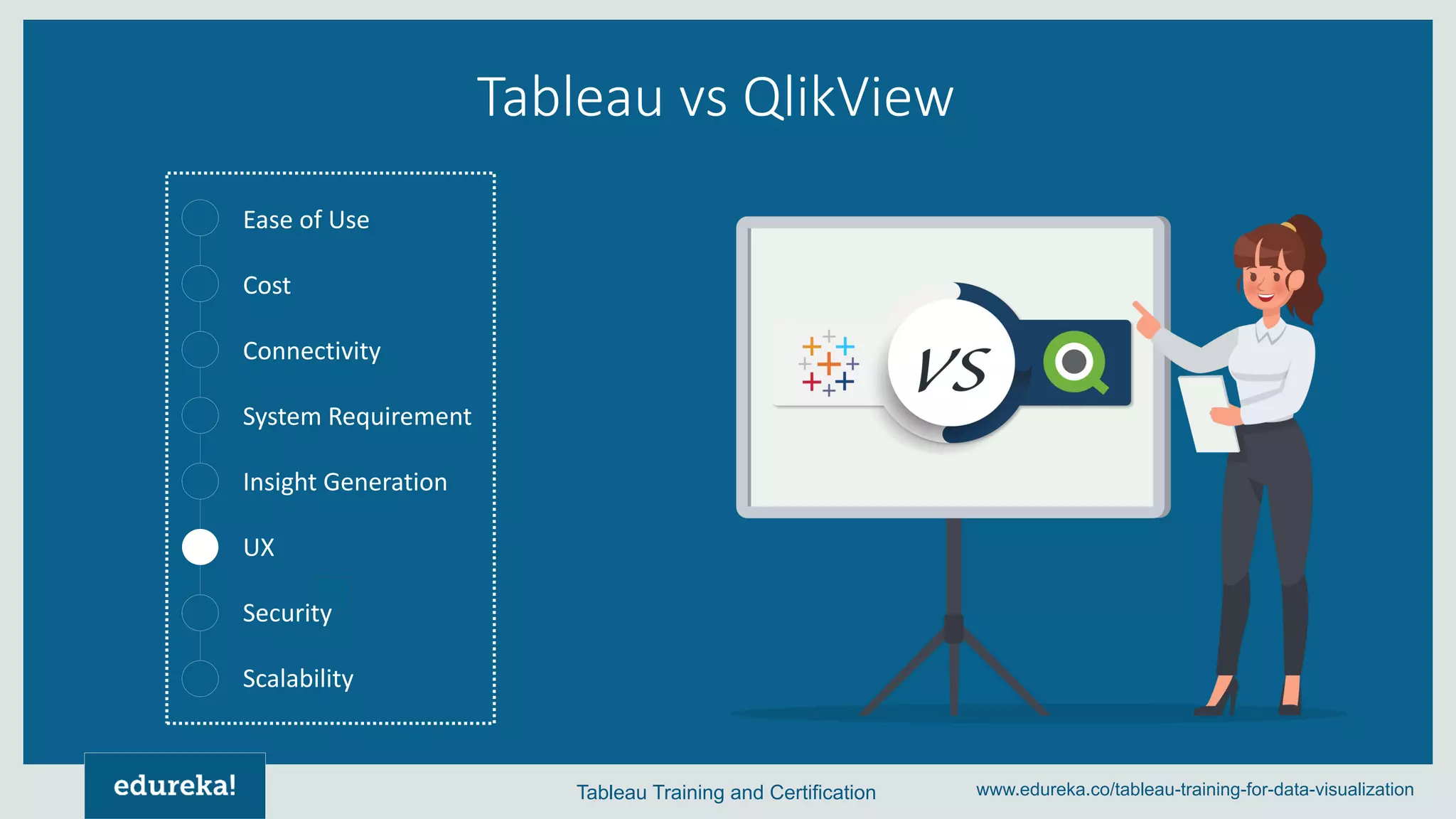 Tableau vs QlikView

Ease of Use

Cost

Connectivity

System Requirement

Insight Generation

UX

Security

Scalability

VS

edureka!

Tableau Training and Certification

www.edureka.co/tableau-training-for-data-visualization